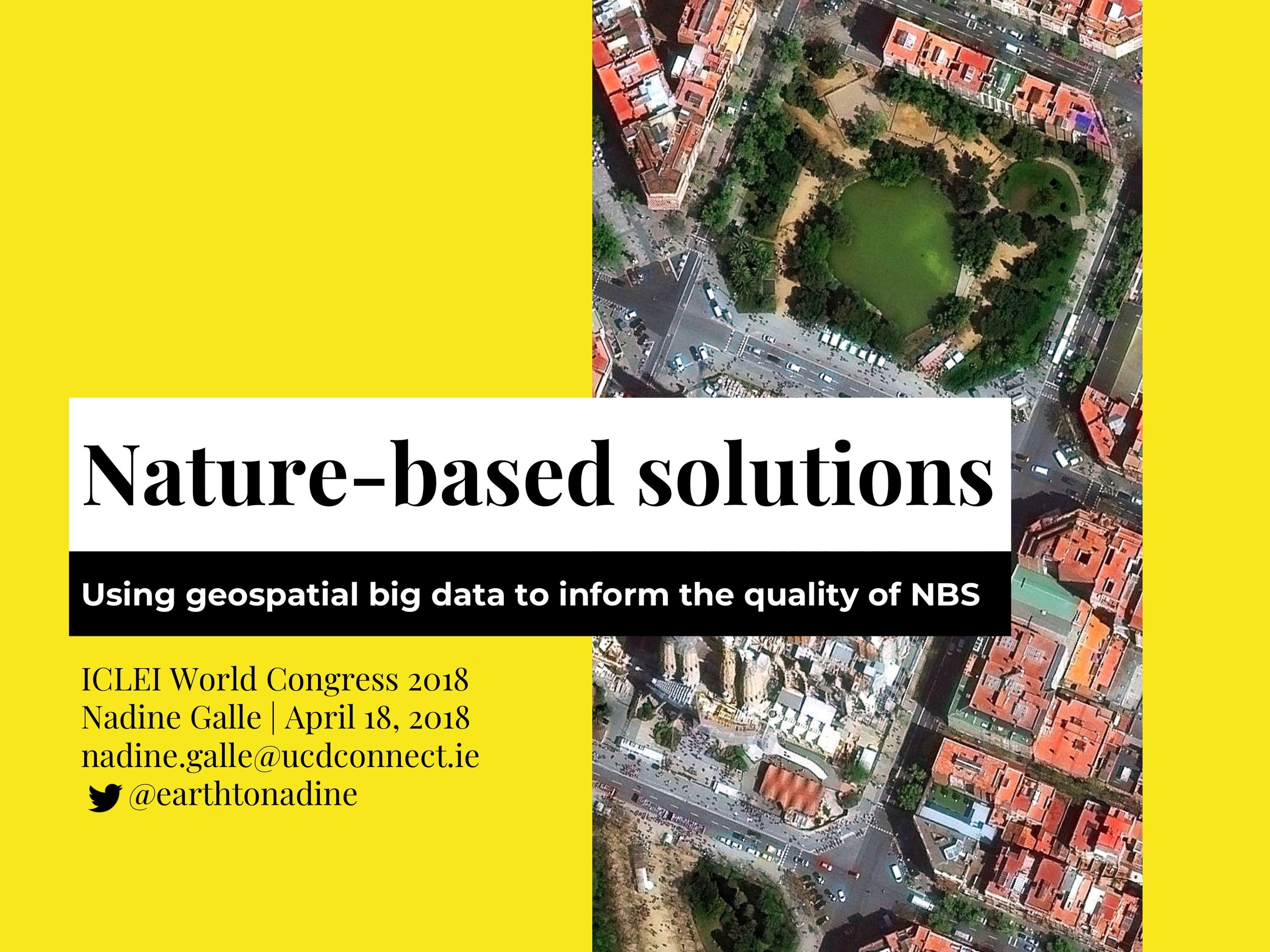 Nature-based solutions

Using geospatial big data to inform the quality of NBS

ICLEI World Congress 2018
Nadine Galle | April 18, 2018
nadine.galle@ucdconnect.ie
@earthtonadine